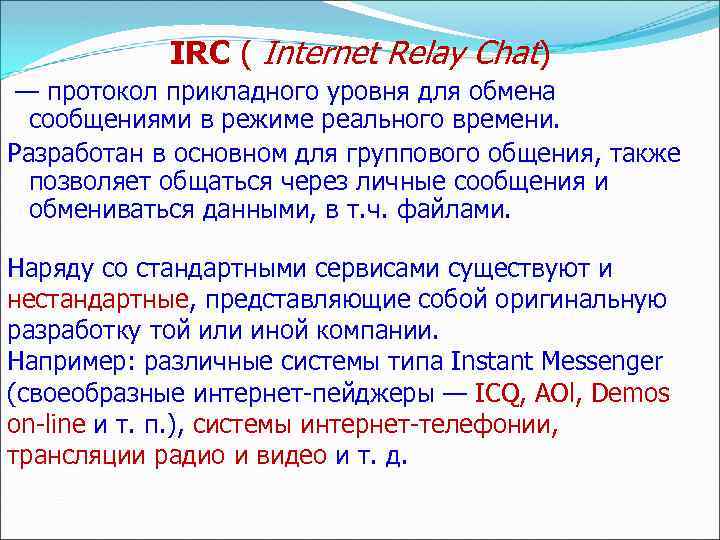 IRC ( Internet Relay Chat)

— протокол прикладного уровня для обмена сообщениями в режиме реального времени.

Разработан в основном для группового общения, также позволяет общаться через личные сообщения и обмениваться данными, в т.ч. файлами.

Наряду со стандартными сервисами существуют и нестандартные, представляющие собой оригинальную разработку той или иной компании.
Например: различные системы типа Instant Messenger (своеобразные интернет-пейджеры — ICQ, AOl, Demos on-line и т. п.), системы интернет-телефонии, трансляции радио и видео и т. д.